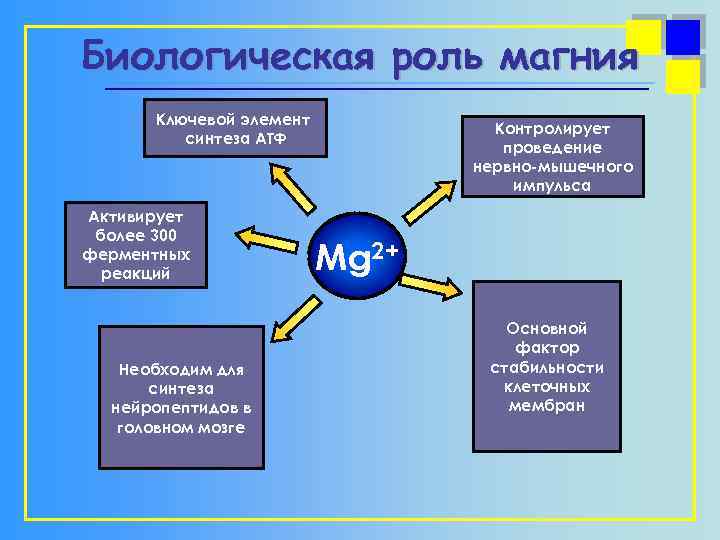 Биологическая роль магния

Ключевой элемент синтеза АТФ

Контролирует проведение нервно-мышечного импульса

Активирует более 300 ферментных реакций

$Mg^{2+}$

Необходим для синтеза нейропептидов в головном мозге

Основной фактор стабильности клеточных мембран